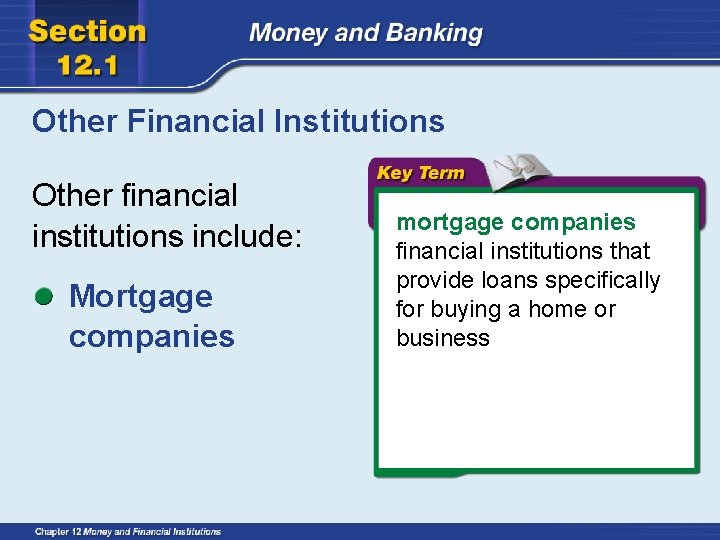 Section 12.1

Money and Banking

Other Financial Institutions

Other financial institutions include:

Mortgage companies

Key Term

mortgage companies
financial institutions that provide loans specifically for buying a home or business

Chapter 12 Money and Financial Institutions